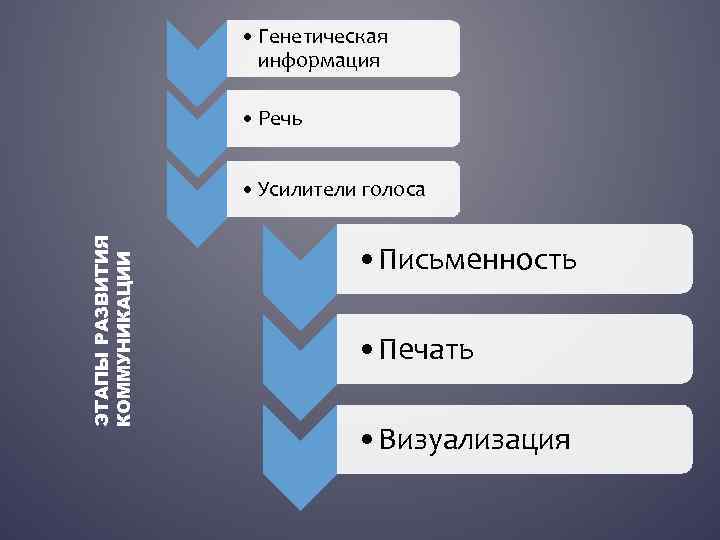 ЭТАПЫ РАЗВИТИЯ КОММУНИКАЦИИ

• Генетическая информация

• Речь

• Усилители голоса

• Письменность

• Печать

• Визуализация